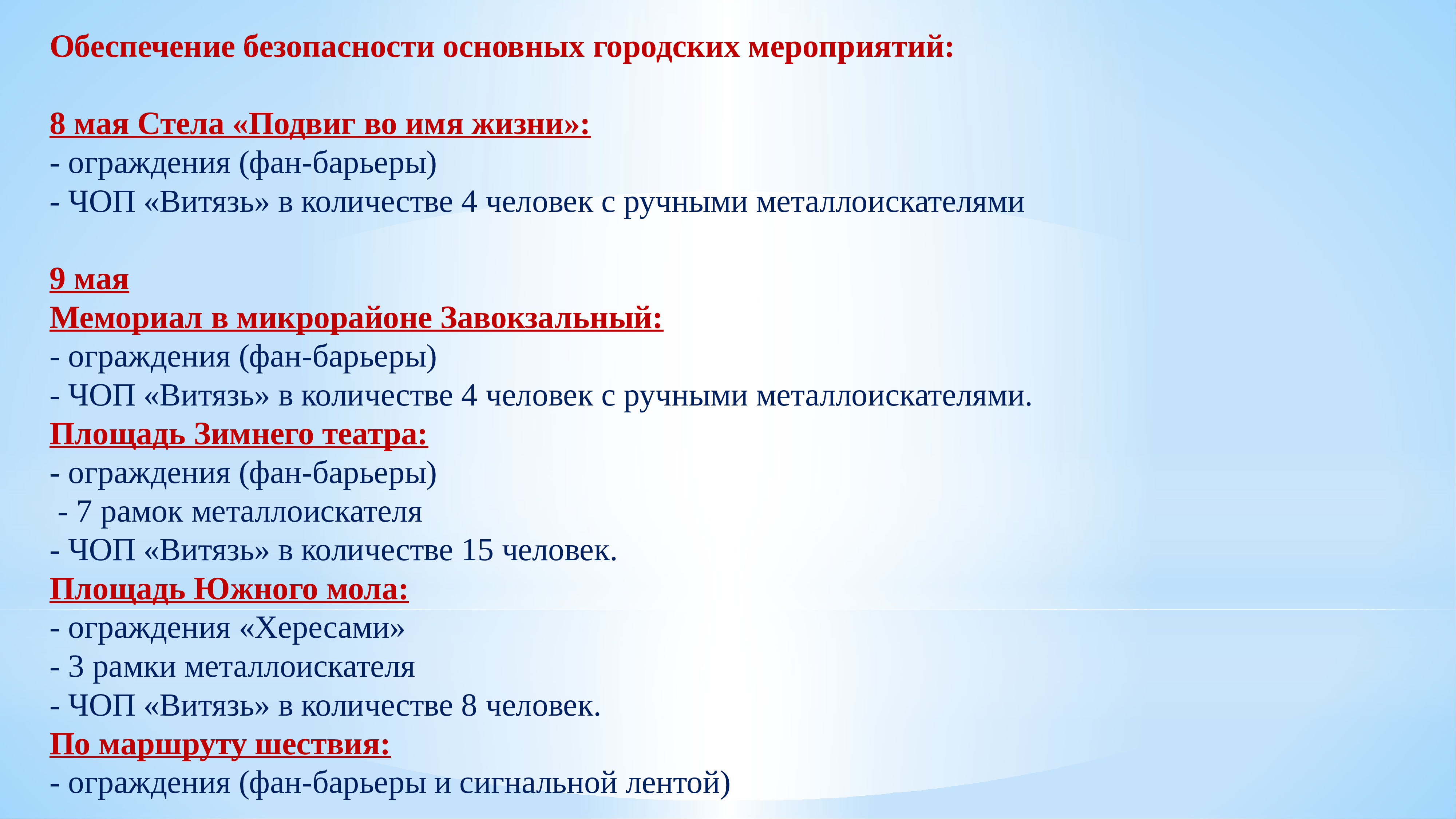 Обеспечение безопасности основных городских мероприятий:

8 мая Стела «Подвиг во имя жизни»:
- ограждения (фан-барьеры)
- ЧОП «Витязь» в количестве 4 человек с ручными металлоискателями

9 мая
Мемориал в микрорайоне Завокзальный:
- ограждения (фан-барьеры)
- ЧОП «Витязь» в количестве 4 человек с ручными металлоискателями.
Площадь Зимнего театра:
- ограждения (фан-барьеры)
- 7 рамок металлоискателя
- ЧОП «Витязь» в количестве 15 человек.
Площадь Южного мола:
- ограждения «Хересами»
- 3 рамки металлоискателя
- ЧОП «Витязь» в количестве 8 человек.
По маршруту шествия:
- ограждения (фан-барьеры и сигнальной лентой)